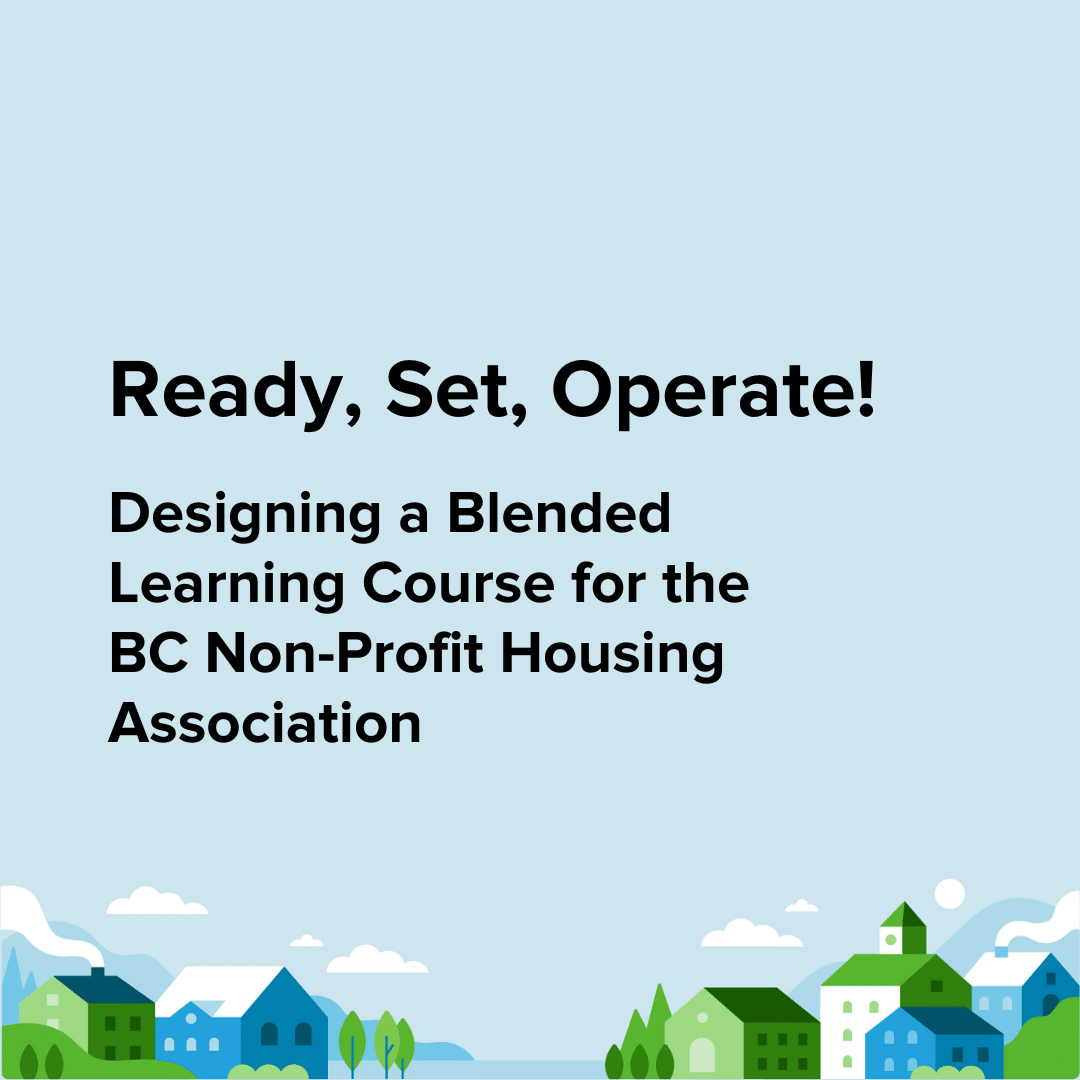 Ready, Set, Operate!

Designing a Blended Learning Course for the BC Non-Profit Housing Association